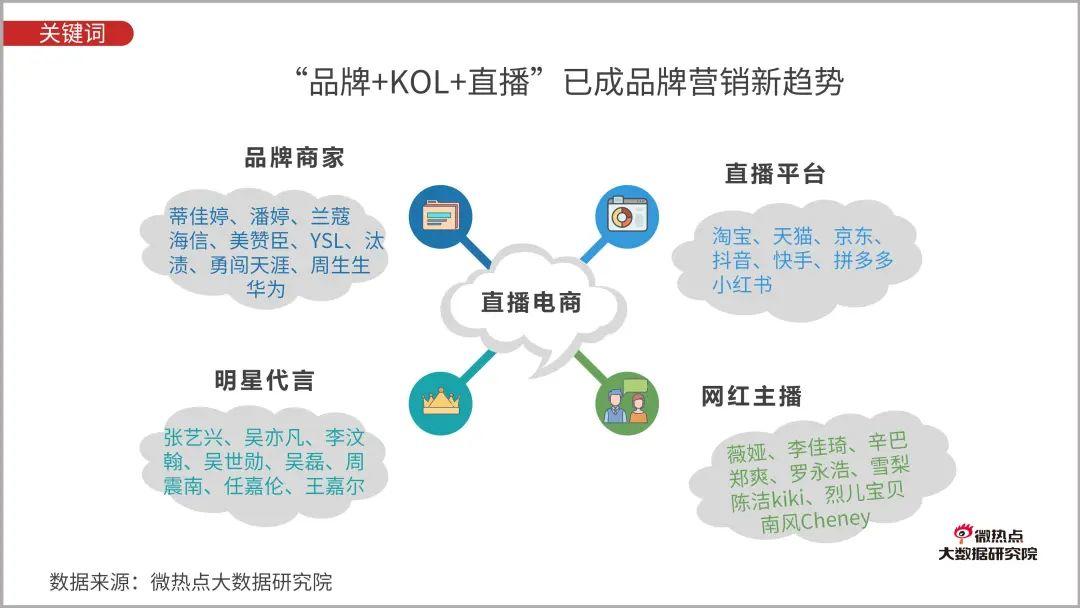 关键词

“品牌+KOL+直播”已成品牌营销新趋势

品牌商家

蒂佳婷、潘婷、兰蔻 海信、美赞臣、YSL、汰渍、勇闯天涯、周生生 华为

直播平台

淘宝、天猫、京东、抖音、快手、拼多多 小红书

直播电商

明星代言

张艺兴、吴亦凡、李汶翰、吴世勋、吴磊、周震南、任嘉伦、王嘉尔

网红主播

薇娅、李佳琦、辛巴 郑爽、罗永浩、雪梨 陈洁kiki、烈儿宝贝 南风Cheney

微热点 大数据研究院

数据来源：微热点大数据研究院